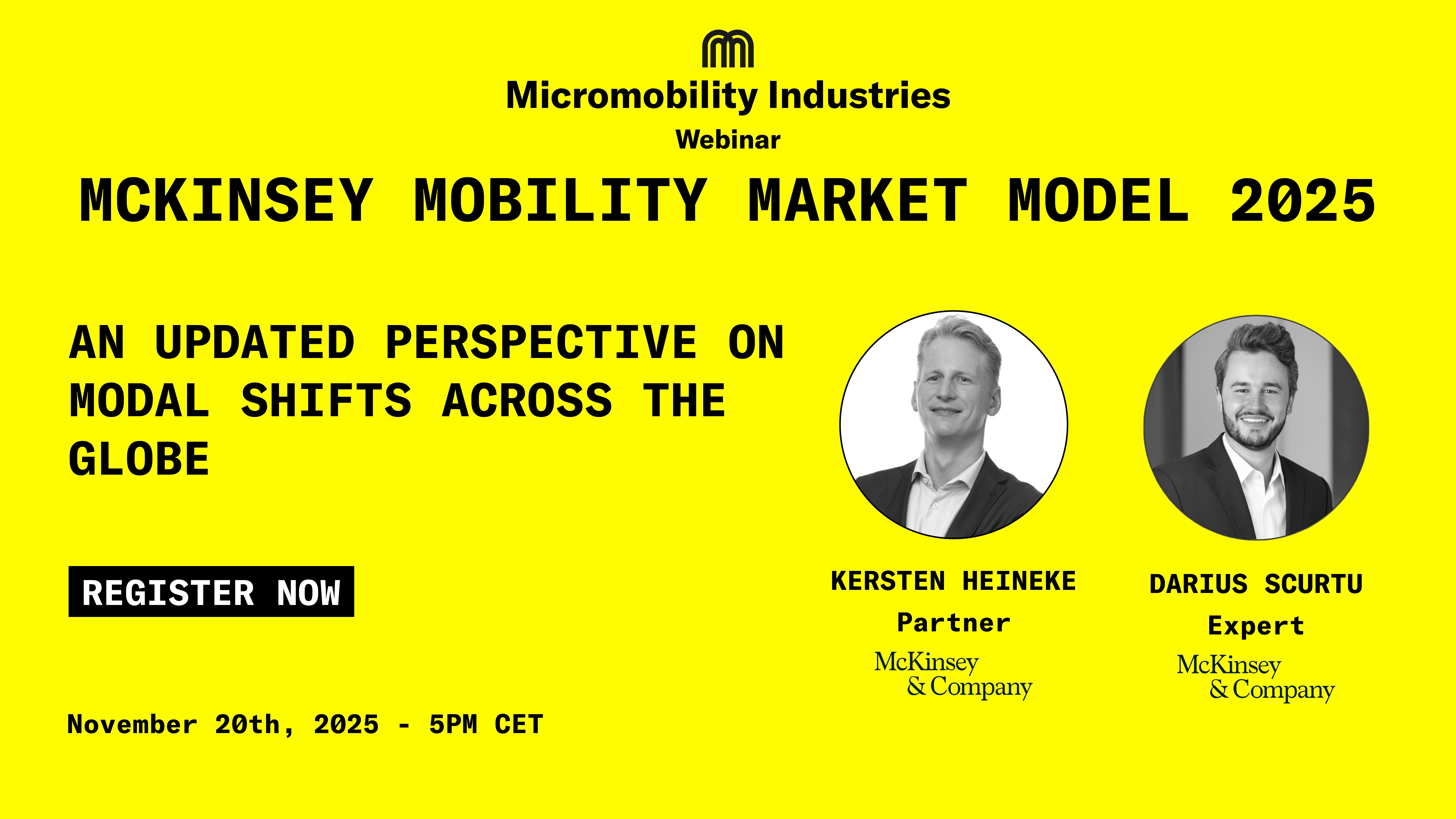 Micromobility Industries

Webinar

MCKINSEY MOBILITY MARKET MODEL 2025

AN UPDATED PERSPECTIVE ON MODAL SHIFTS ACROSS THE GLOBE

REGISTER NOW

November 20th, 2025 - 5PM CET

KERSTEN HEINEKE
Partner
McKinsey & Company

DARIUS SCURTU
Expert
McKinsey & Company